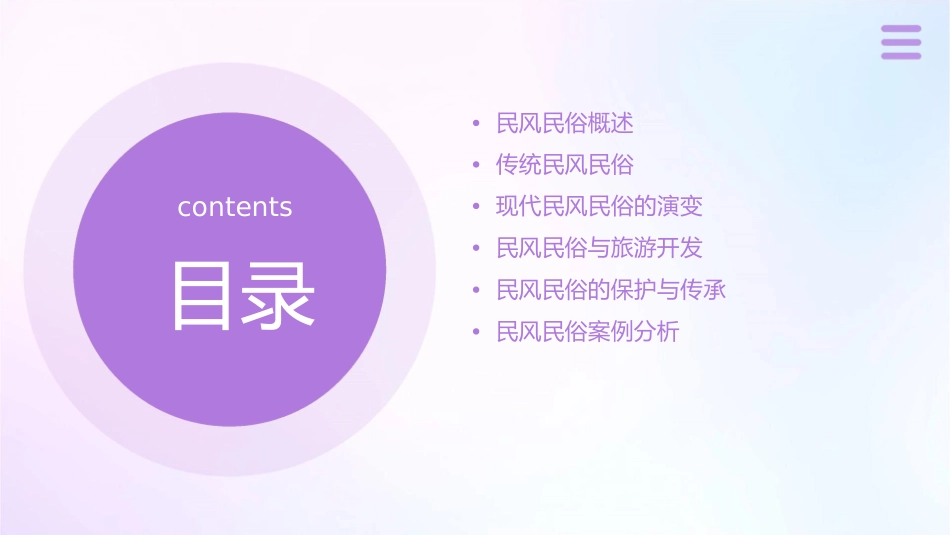 contents

目录

• 民风民俗概述
• 传统民风民俗
• 现代民风民俗的演变
• 民风民俗与旅游开发
• 民风民俗的保护与传承
• 民风民俗案例分析